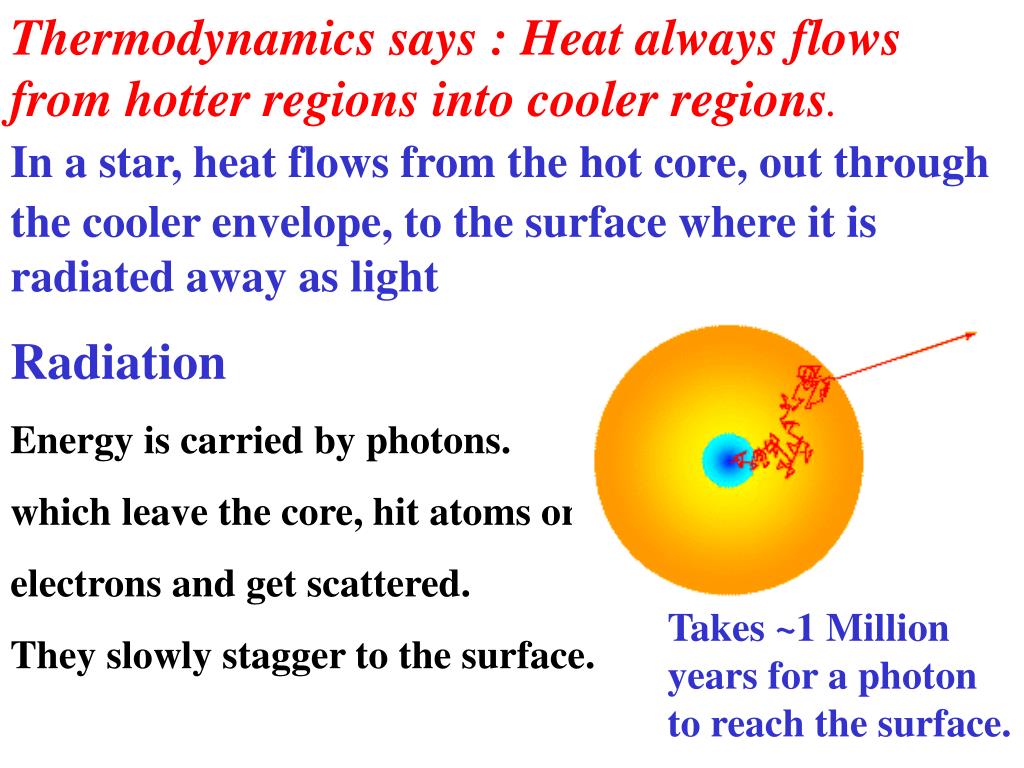 Thermodynamics says : Heat always flows from hotter regions into cooler regions.

In a star, heat flows from the hot core, out through the cooler envelope, to the surface where it is radiated away as light

Radiation

Energy is carried by photons.

which leave the core, hit atoms or

electrons and get scattered.

They slowly stagger to the surface.

Takes ~1 Million years for a photon to reach the surface.